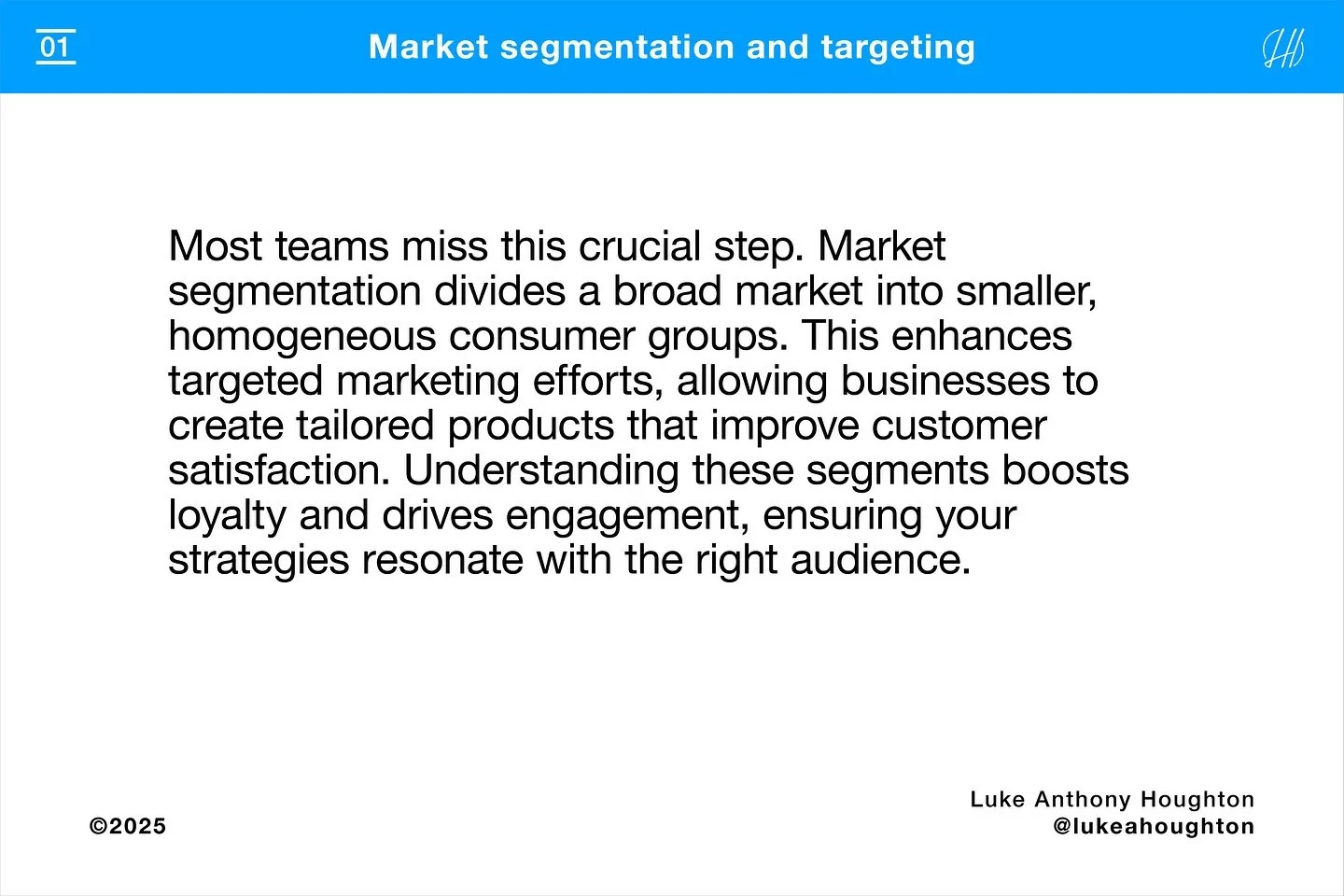 01

Market segmentation and targeting

Most teams miss this crucial step. Market segmentation divides a broad market into smaller, homogeneous consumer groups. This enhances targeted marketing efforts, allowing businesses to create tailored products that improve customer satisfaction. Understanding these segments boosts loyalty and drives engagement, ensuring your strategies resonate with the right audience.

©2025

Luke Anthony Houghton
@lukeahoughton